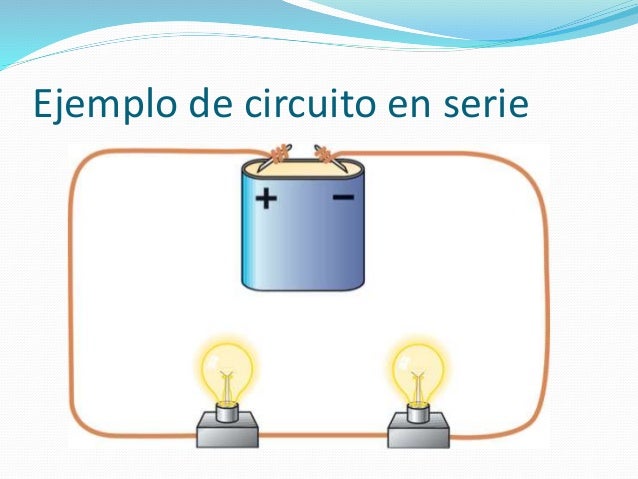 Ejemplo de circuito en serie

+ −